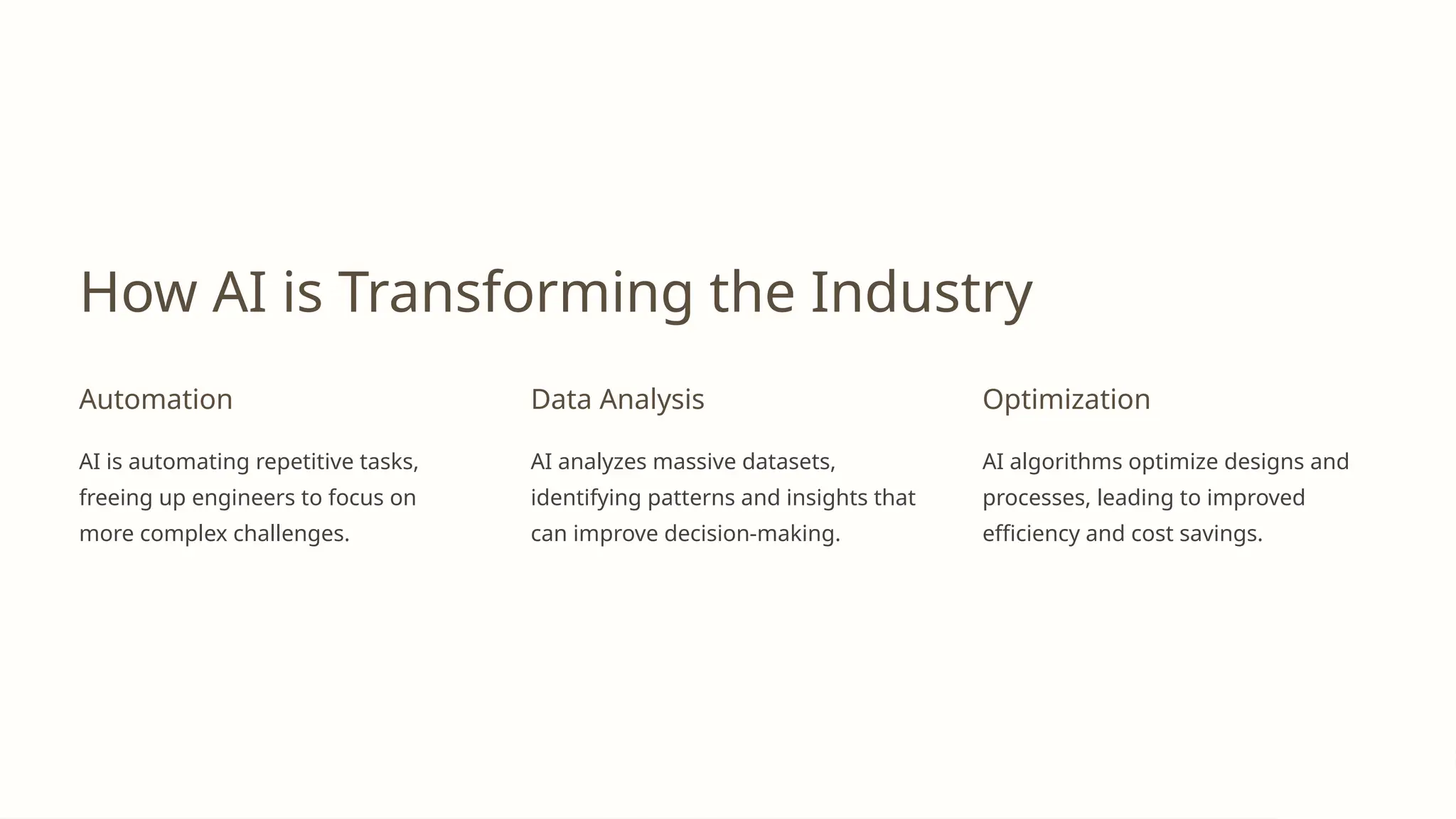 How AI is Transforming the Industry

Automation

AI is automating repetitive tasks, freeing up engineers to focus on more complex challenges.

Data Analysis

AI analyzes massive datasets, identifying patterns and insights that can improve decision-making.

Optimization

AI algorithms optimize designs and processes, leading to improved efficiency and cost savings.